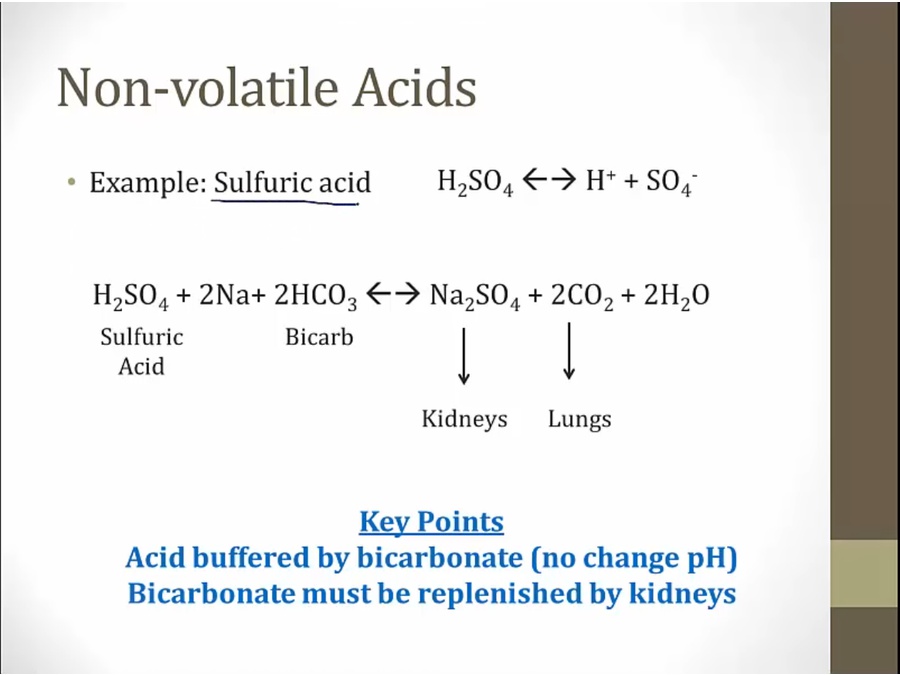 Non-volatile Acids

• Example: Sulfuric acid $H_2SO_4 \leftrightarrow H^+ + SO_4^-$

$H_2SO_4 + 2Na + 2HCO_3 \leftrightarrow Na_2SO_4 + 2CO_2 + 2H_2O$

Sulfuric Acid

Bicarb

Kidneys

Lungs

Key Points
Acid buffered by bicarbonate (no change pH)
Bicarbonate must be replenished by kidneys